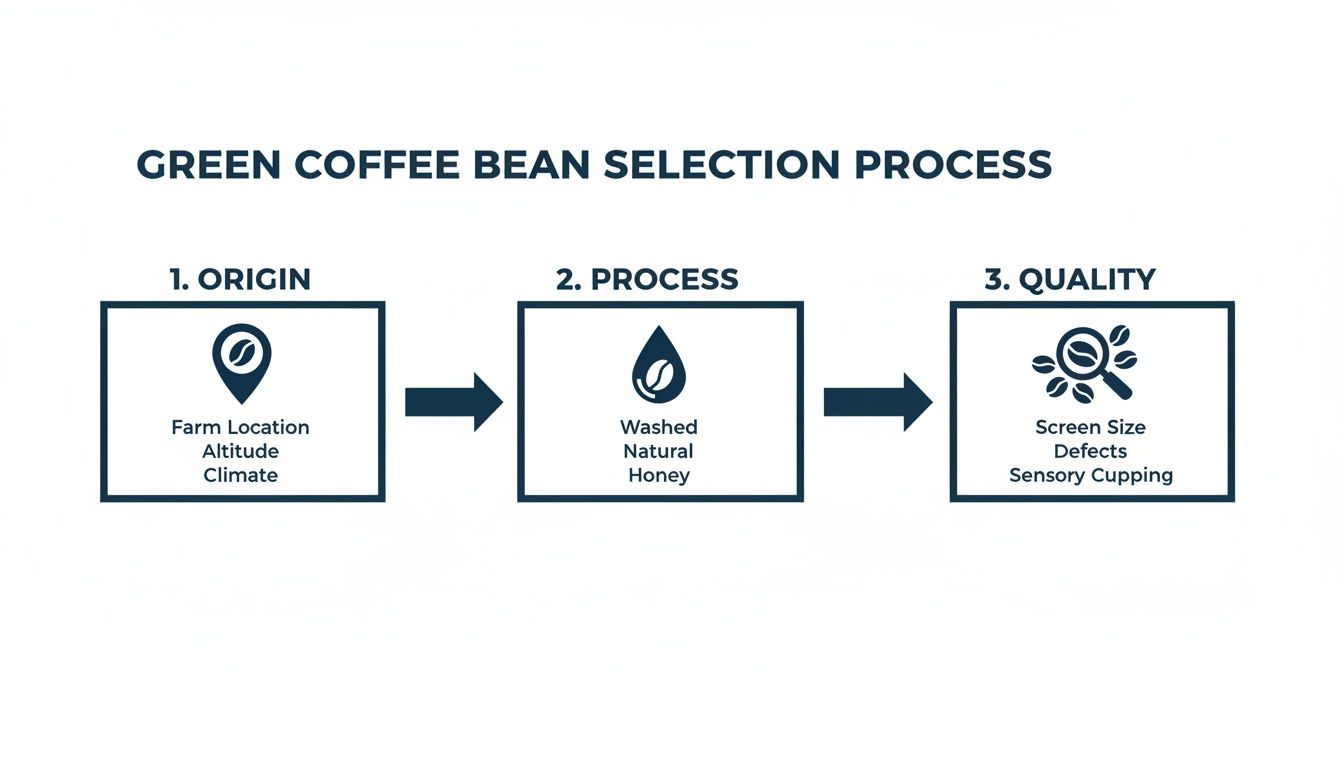 GREEN COFFEE BEAN SELECTION PROCESS

1. ORIGIN

Farm Location
Altitude
Climate

2. PROCESS

Washed
Natural
Honey

3. QUALITY

Screen Size
Defects
Sensory Cupping